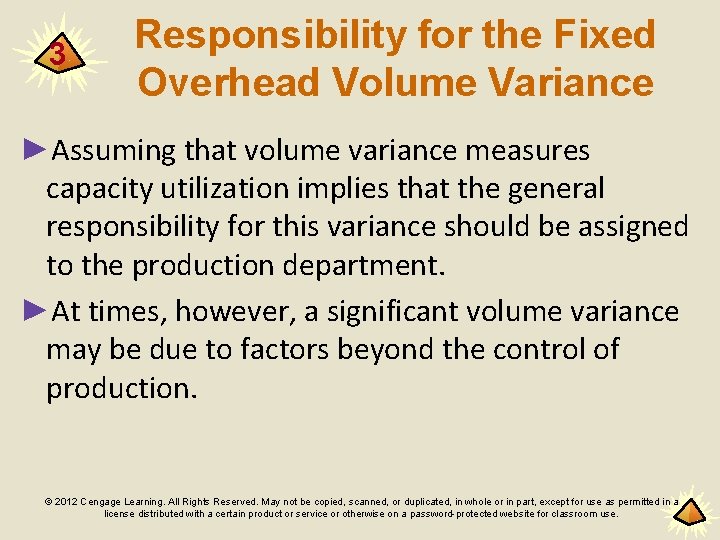 3

Responsibility for the Fixed Overhead Volume Variance

►Assuming that volume variance measures capacity utilization implies that the general responsibility for this variance should be assigned to the production department.

►At times, however, a significant volume variance may be due to factors beyond the control of production.

© 2012 Cengage Learning. All Rights Reserved. May not be copied, scanned, or duplicated, in whole or in part, except for use as permitted in a license distributed with a certain product or service or otherwise on a password-protected website for classroom use.